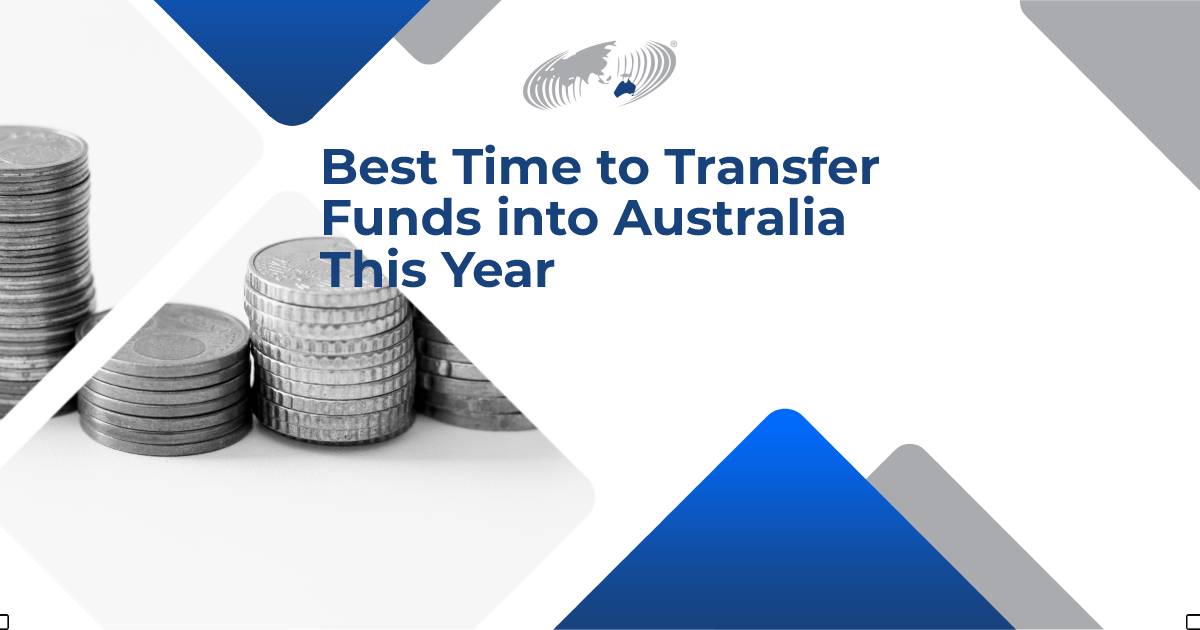 Best Time to Transfer Funds into Australia This Year